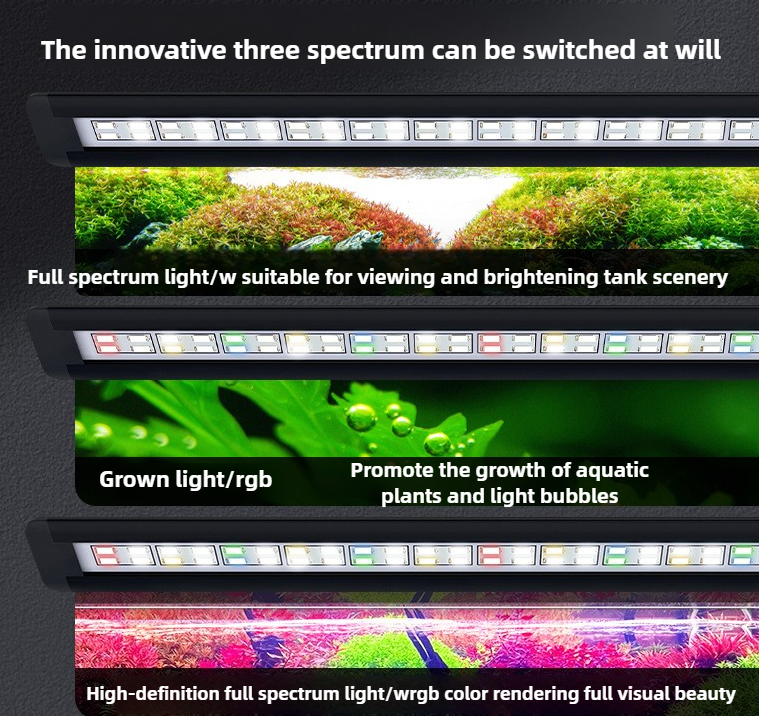 The innovative three spectrum can be switched at will

Full spectrum light/w suitable for viewing and brightening tank scenery

Grown light/rgb

Promote the growth of aquatic plants and light bubbles

High-definition full spectrum light/wrgb color rendering full visual beauty